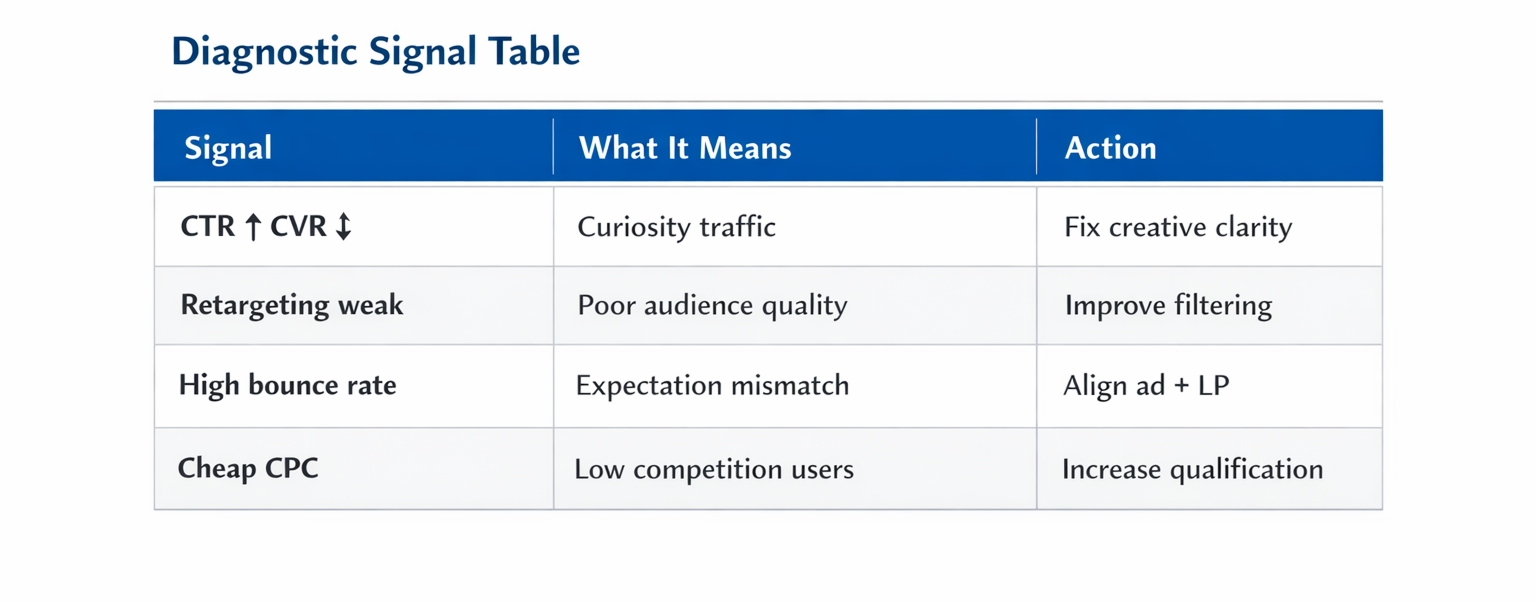 Diagnostic Signal Table

| Signal | What It Means | Action |
|---|---|---|
| CTR ↑ CVR ↕ | Curiosity traffic | Fix creative clarity |
| Retargeting weak | Poor audience quality | Improve filtering |
| High bounce rate | Expectation mismatch | Align ad + LP |
| Cheap CPC | Low competition users | Increase qualification |